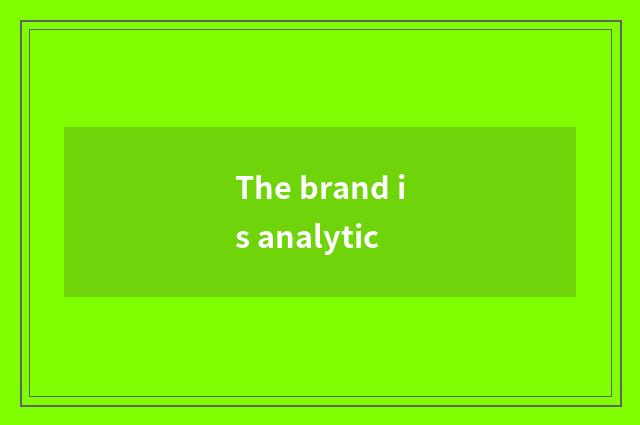 The brand i
s analytic